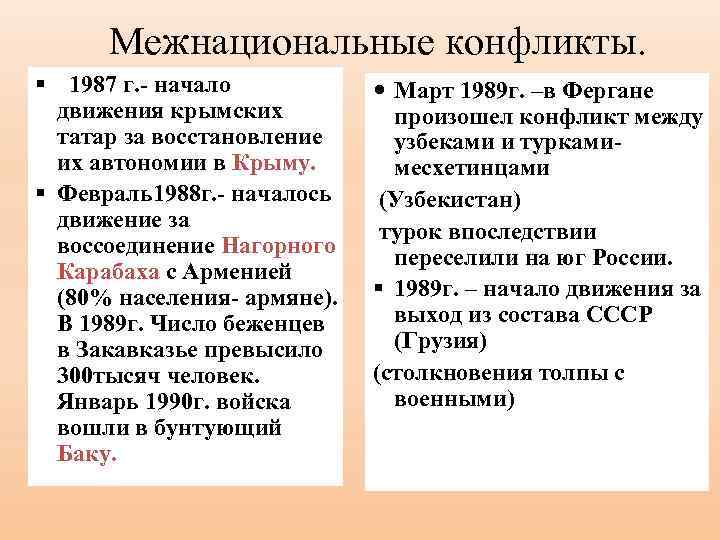 Межнациональные конфликты.

▪ 1987 г.- начало движения крымских татар за восстановление их автономии в Крыму.

▪ Февраль1988г.- началось движение за воссоединение Нагорного Карабаха с Арменией (80% населения- армяне). В 1989г. Число беженцев в Закавказье превысило 300тысяч человек. Январь 1990г. войска вошли в бунтующий Баку.

• Март 1989г. –в Фергане произошел конфликт между узбеками и турками-месхетинцами

(Узбекистан)

турок впоследствии переселили на юг России.

▪ 1989г. – начало движения за выход из состава СССР (Грузия)

(столкновения толпы с военными)